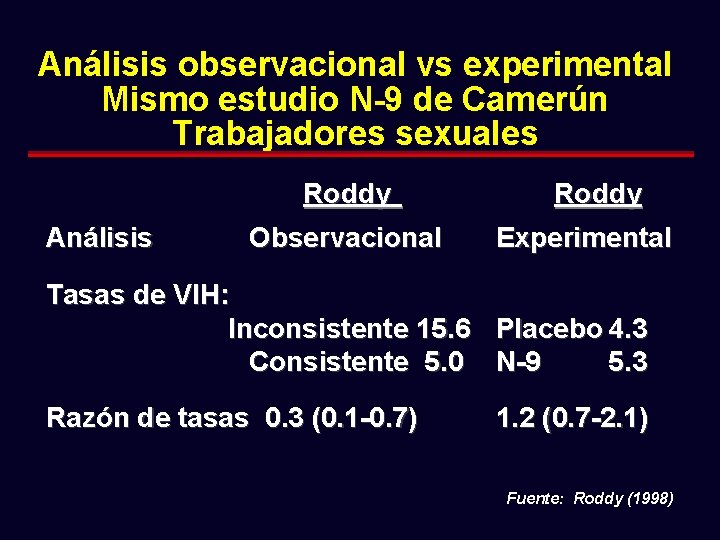 Análisis observacional vs experimental
Mismo estudio N-9 de Camerún
Trabajadores sexuales

| | Roddy | Roddy |
|---|---|---|
| Análisis | Observacional | Experimental |
| Tasas de VIH: | | |
| | Inconsistente 15.6 | Placebo 4.3 |
| | Consistente 5.0 | N-9 5.3 |
| Razón de tasas | 0.3 (0.1-0.7) | 1.2 (0.7-2.1) |

Fuente: Roddy (1998)